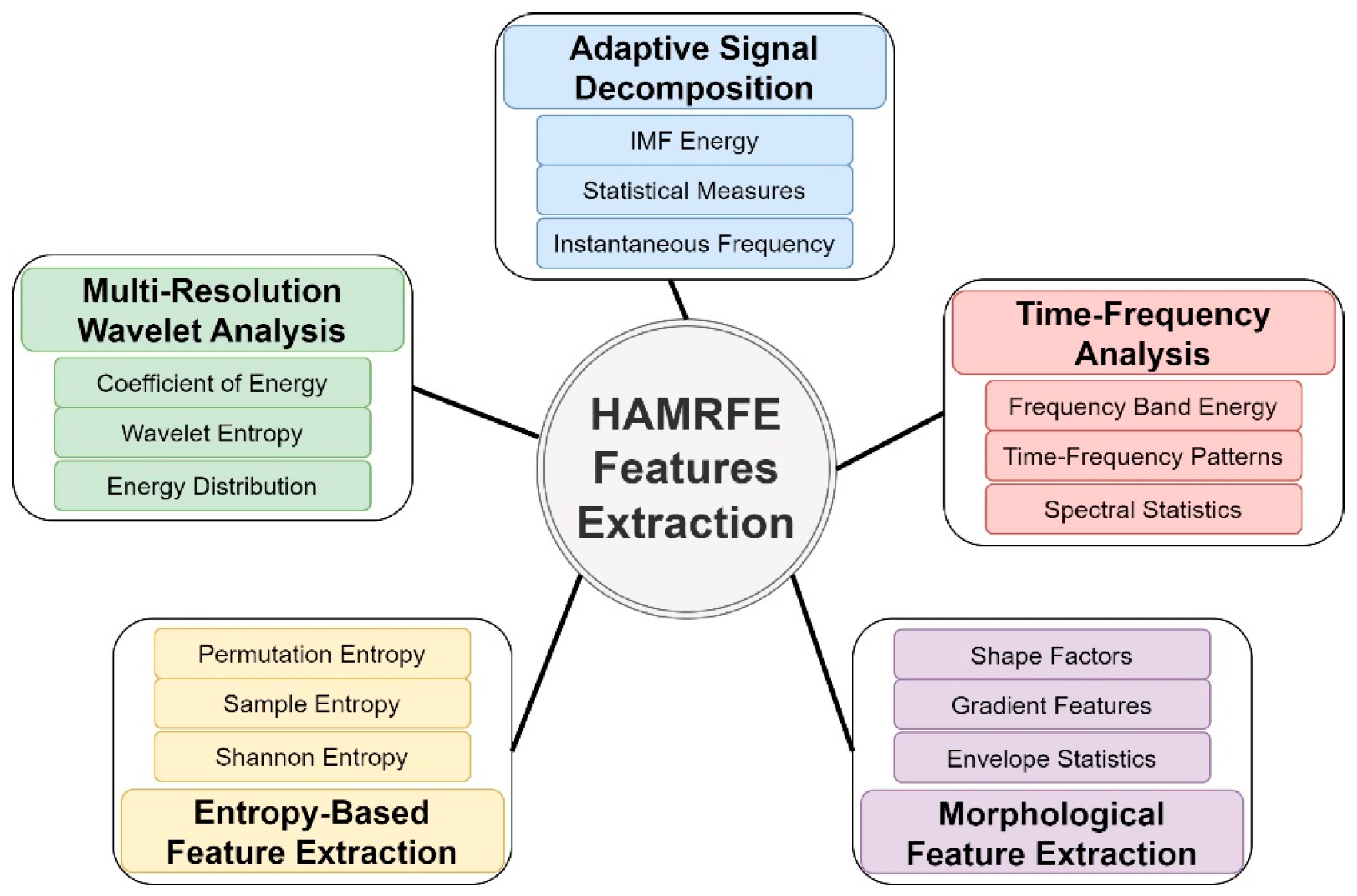 Adaptive Signal Decomposition

IMF Energy

Statistical Measures

Instantaneous Frequency

Multi-Resolution Wavelet Analysis

Coefficient of Energy

Wavelet Entropy

Energy Distribution

HAMRFE Features Extraction

Time-Frequency Analysis

Frequency Band Energy

Time-Frequency Patterns

Spectral Statistics

Permutation Entropy

Sample Entropy

Shannon Entropy

Entropy-Based Feature Extraction

Shape Factors

Gradient Features

Envelope Statistics

Morphological Feature Extraction